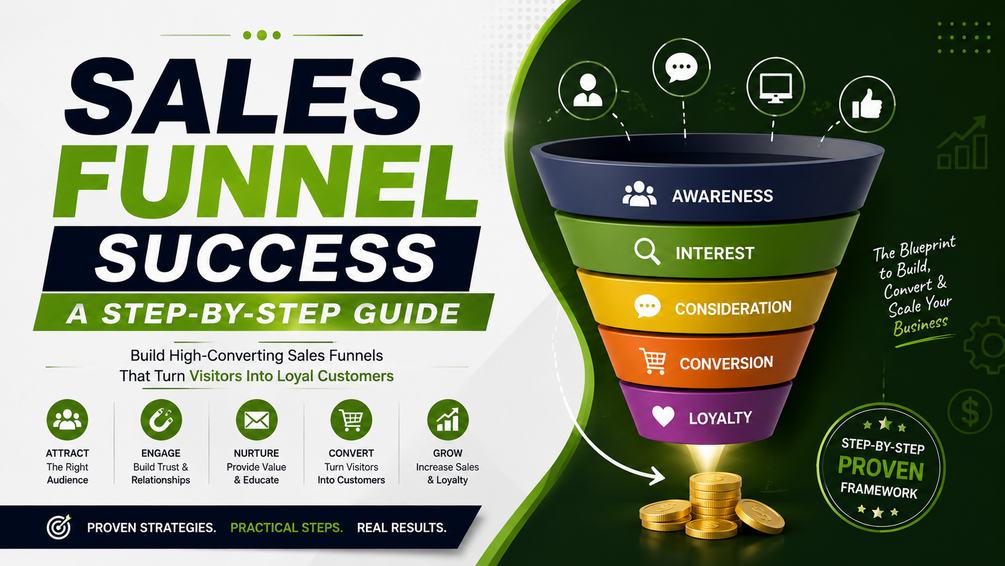 SALES FUNNEL SUCCESS

A STEP-BY-STEP GUIDE

Build High-Converting Sales Funnels That Turn Visitors Into Loyal Customers

ATTRACT
The Right Audience

ENGAGE
Build Trust & Relationships

NURTURE
Provide Value & Educate

CONVERT
Turn Visitors Into Customers

GROW
Increase Sales & Loyalty

PROVEN STRATEGIES. PRACTICAL STEPS. REAL RESULTS.

AWARENESS

INTEREST

CONSIDERATION

CONVERSION

LOYALTY

The Blueprint to Build, Convert & Scale Your Business

STEP-BY-STEP
PROVEN
FRAMEWORK